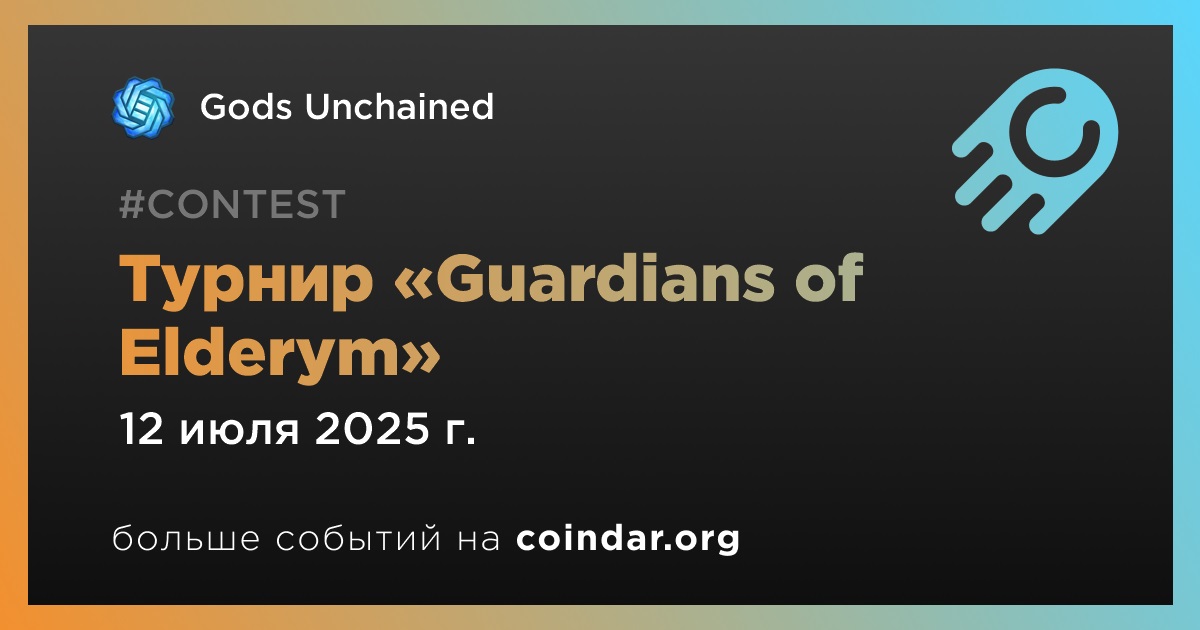 Gods Unchained

#CONTEST

Турнир «Guardians of Elderym»

12 июля 2025 г.

больше событий на coindar.org